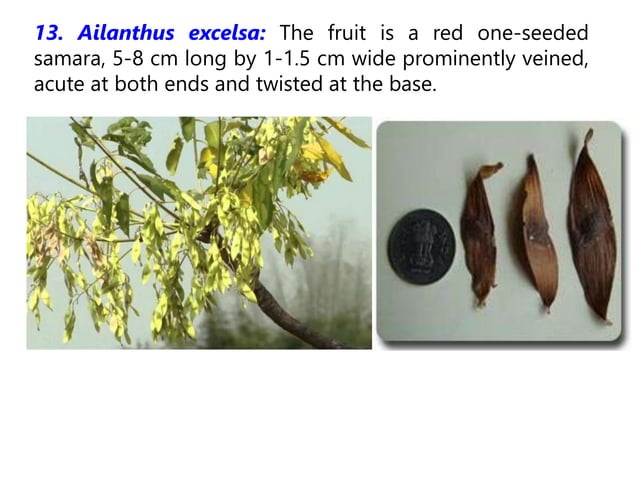 13. Ailanthus excelsa: The fruit is a red one-seeded samara, 5-8 cm long by 1-1.5 cm wide prominently veined, acute at both ends and twisted at the base.